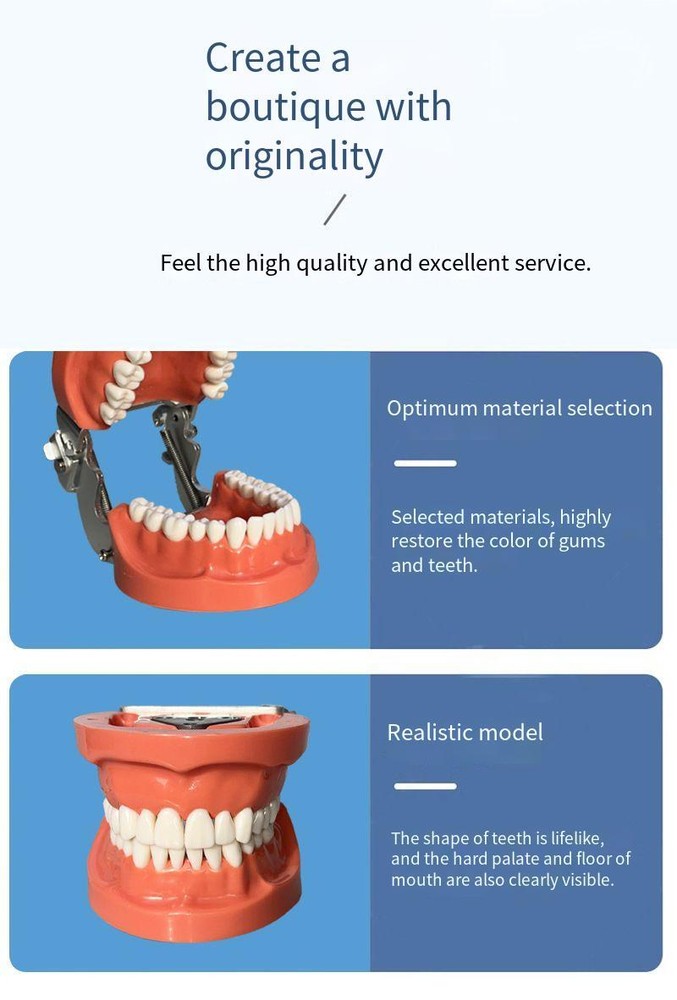 Create a boutique with originality

/

Feel the high quality and excellent service.

Optimum material selection

Selected materials, highly restore the color of gums and teeth.

Realistic model

The shape of teeth is lifelike, and the hard palate and floor of mouth are also clearly visible.